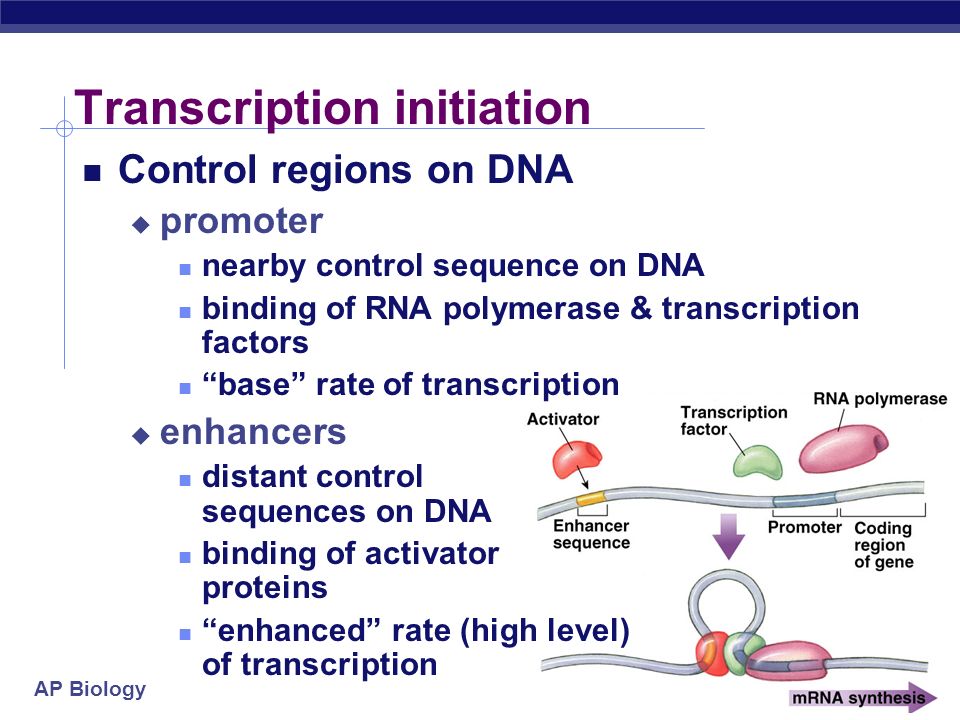 Transcription initiation

Control regions on DNA

promoter

nearby control sequence on DNA

binding of RNA polymerase & transcription factors

“base” rate of transcription

enhancers

distant control sequences on DNA

binding of activator proteins

“enhanced” rate (high level) of transcription

Activator

Transcription factor

RNA polymerase

Enhancer sequence

Promoter

Coding region of gene

mRNA synthesis

AP Biology